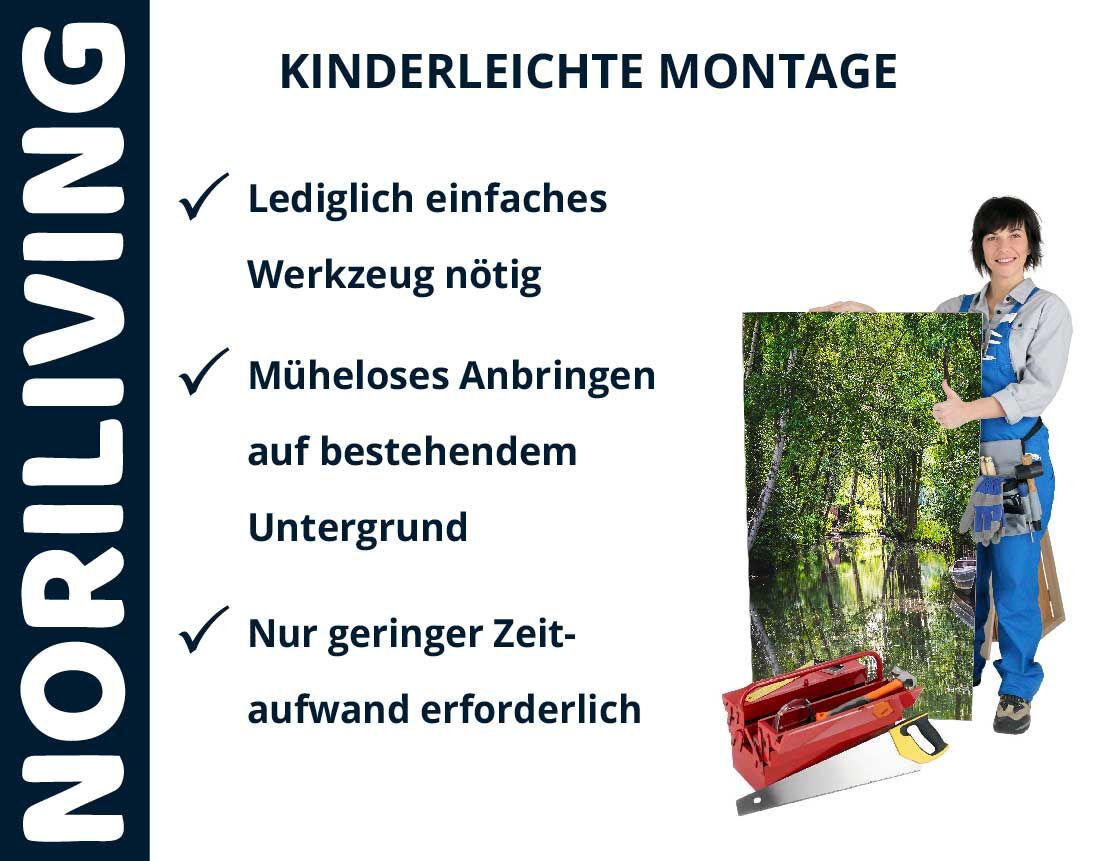 NORILIVING

KINDERLEICHTE MONTAGE

✓ Lediglich einfaches Werkzeug nötig

✓ Müheloses Anbringen auf bestehendem Untergrund

✓ Nur geringer Zeitaufwand erforderlich